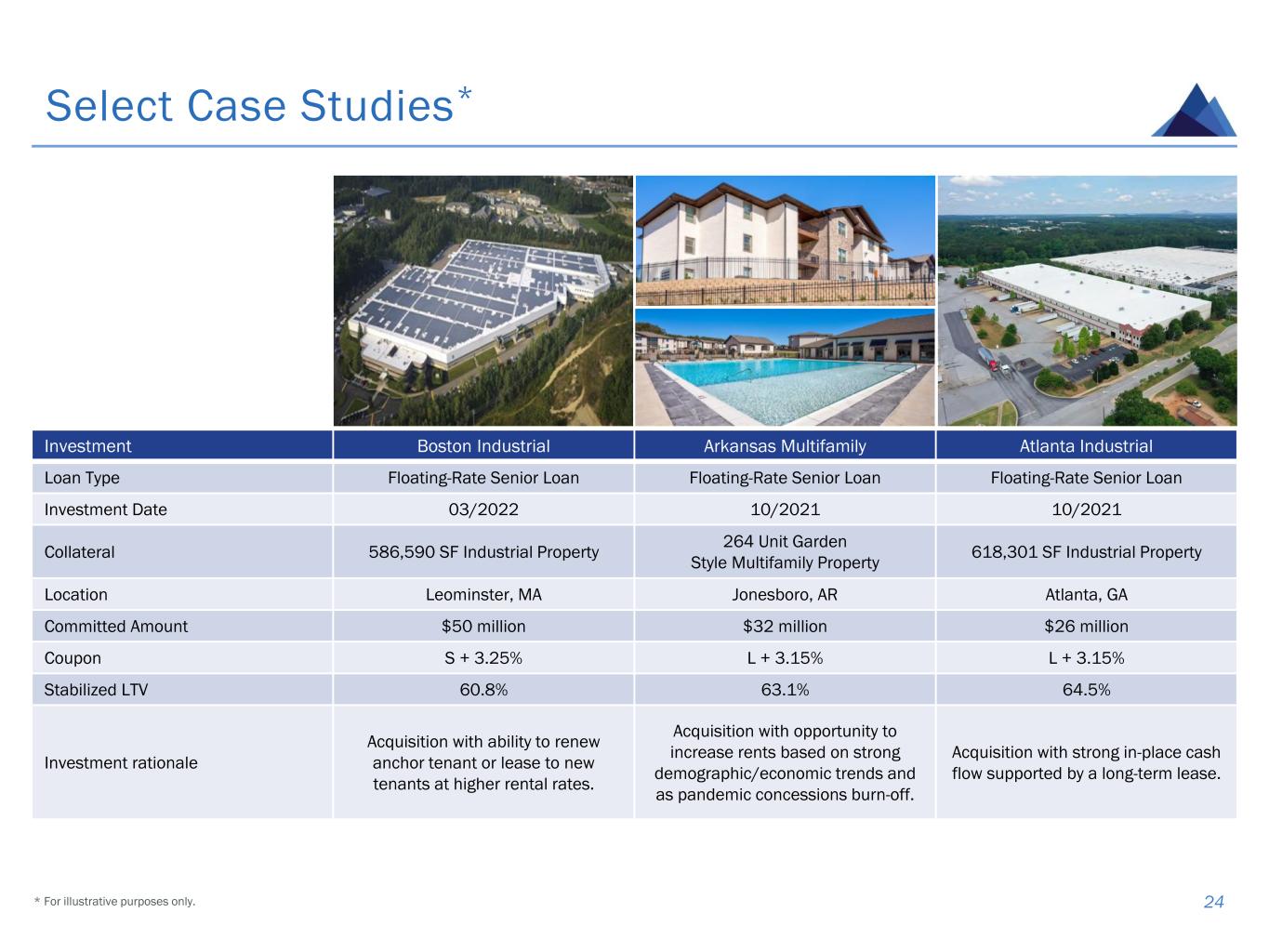 Select Case Studies*

| Investment | Boston Industrial | Arkansas Multifamily | Atlanta Industrial |
|---|---|---|---|
| Loan Type | Floating-Rate Senior Loan | Floating-Rate Senior Loan | Floating-Rate Senior Loan |
| Investment Date | 03/2022 | 10/2021 | 10/2021 |
| Collateral | 586,590 SF Industrial Property | 264 Unit Garden Style Multifamily Property | 618,301 SF Industrial Property |
| Location | Leominster, MA | Jonesboro, AR | Atlanta, GA |
| Committed Amount | \$50 million | \$32 million | \$26 million |
| Coupon | S + 3.25% | L + 3.15% | L + 3.15% |
| Stabilized LTV | 60.8% | 63.1% | 64.5% |
| Investment rationale | Acquisition with ability to renew anchor tenant or lease to new tenants at higher rental rates. | Acquisition with opportunity to increase rents based on strong demographic/economic trends and as pandemic concessions burn-off. | Acquisition with strong in-place cash flow supported by a long-term lease. |

* For illustrative purposes only.

24